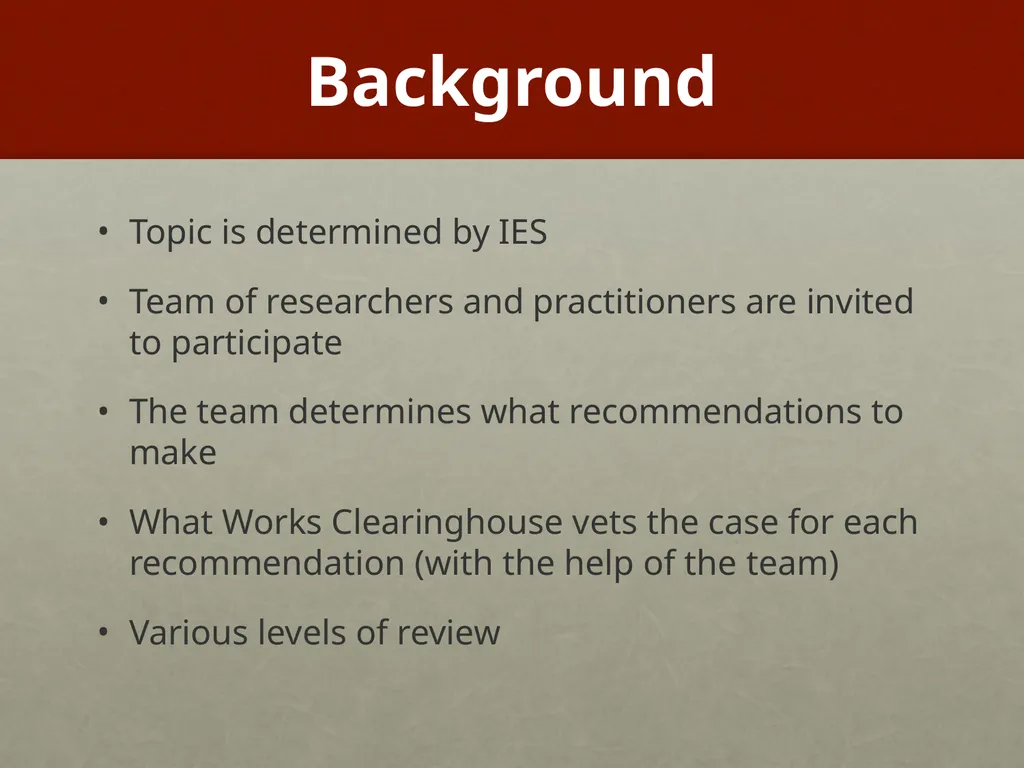 Background

• Topic is determined by IES

• Team of researchers and practitioners are invited to participate

• The team determines what recommendations to make

• What Works Clearinghouse vets the case for each recommendation (with the help of the team)

• Various levels of review